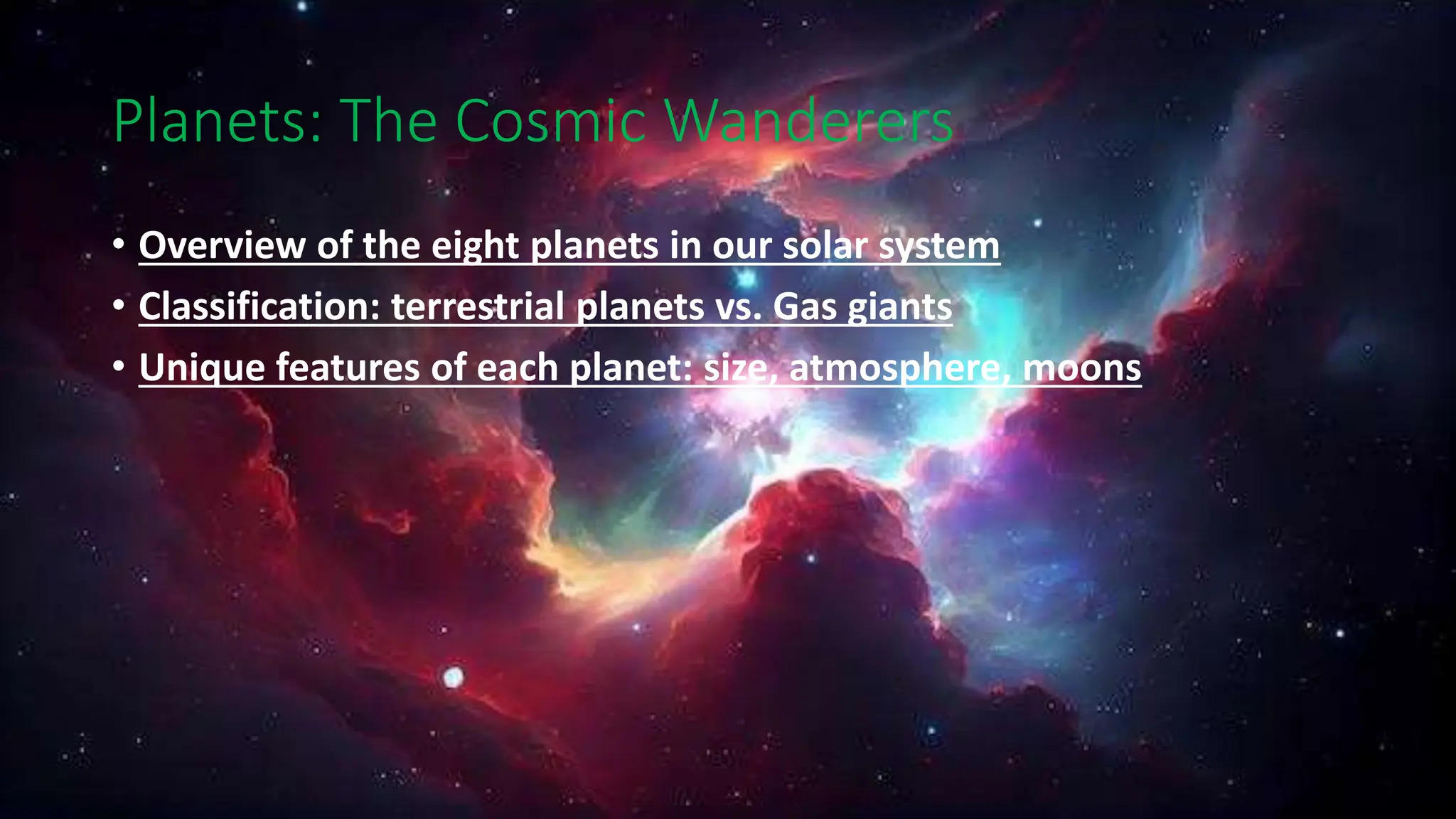 Planets: The Cosmic Wanderers

• Overview of the eight planets in our solar system
• Classification: terrestrial planets vs. Gas giants
• Unique features of each planet: size, atmosphere, moons